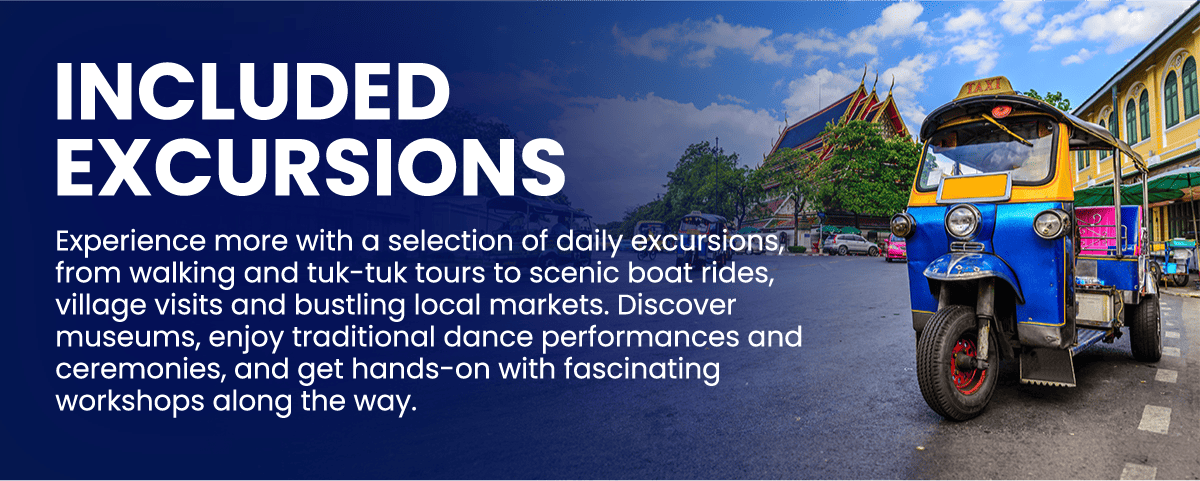 INCLUDED EXCURSIONS

Experience more with a selection of daily excursions, from walking and tuk-tuk tours to scenic boat rides, village visits and bustling local markets. Discover museums, enjoy traditional dance performances and ceremonies, and get hands-on with fascinating workshops along the way.

TAXI